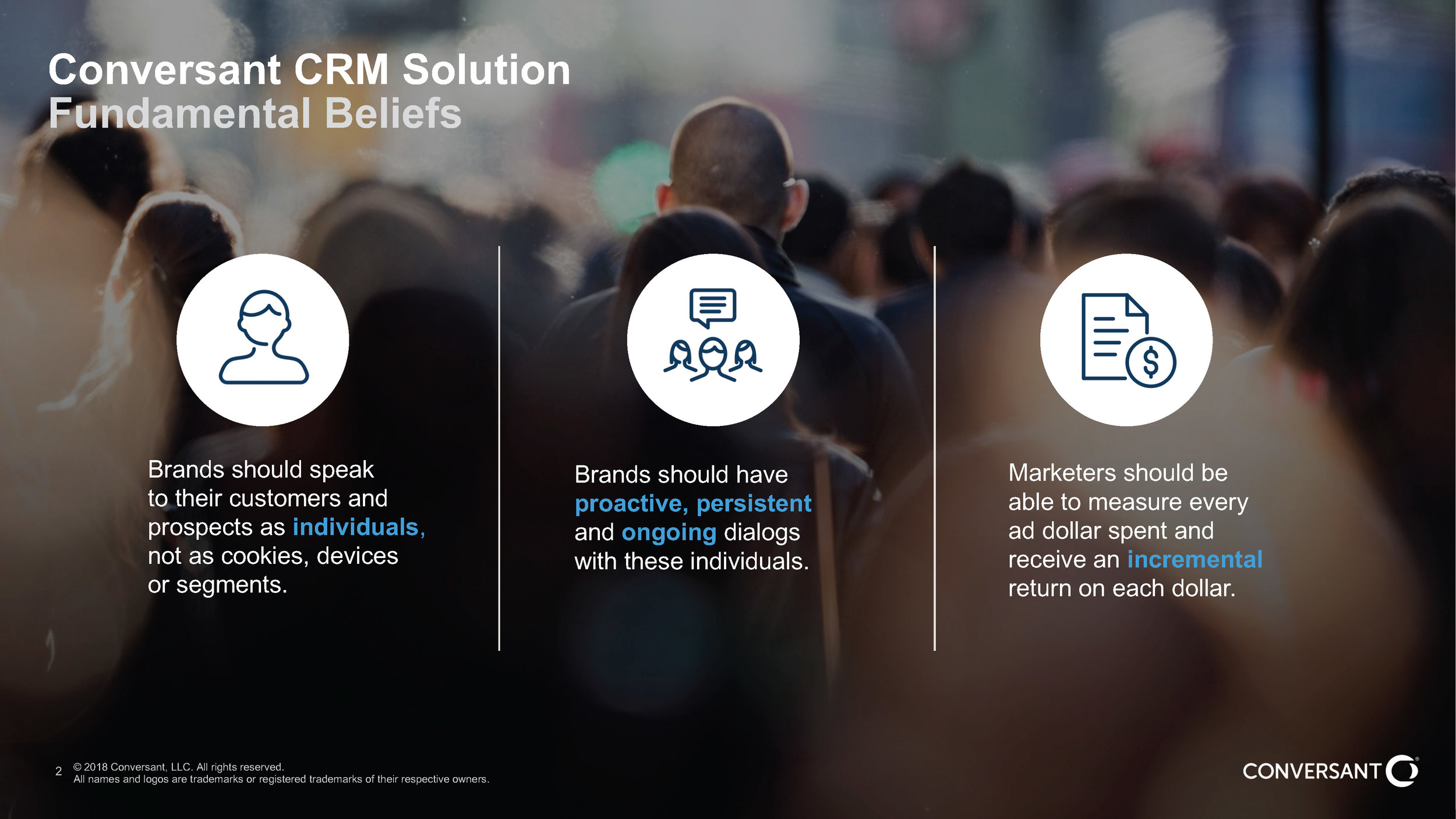 Conversant CRM Solution
Fundamental Beliefs

Brands should speak to their customers and prospects as individuals, not as cookies, devices or segments.

Brands should have proactive, persistent and ongoing dialogs with these individuals.

Marketers should be able to measure every ad dollar spent and receive an incremental return on each dollar.

2 © 2018 Conversant, LLC. All rights reserved.
All names and logos are trademarks or registered trademarks of their respective owners.

CONVERSANT